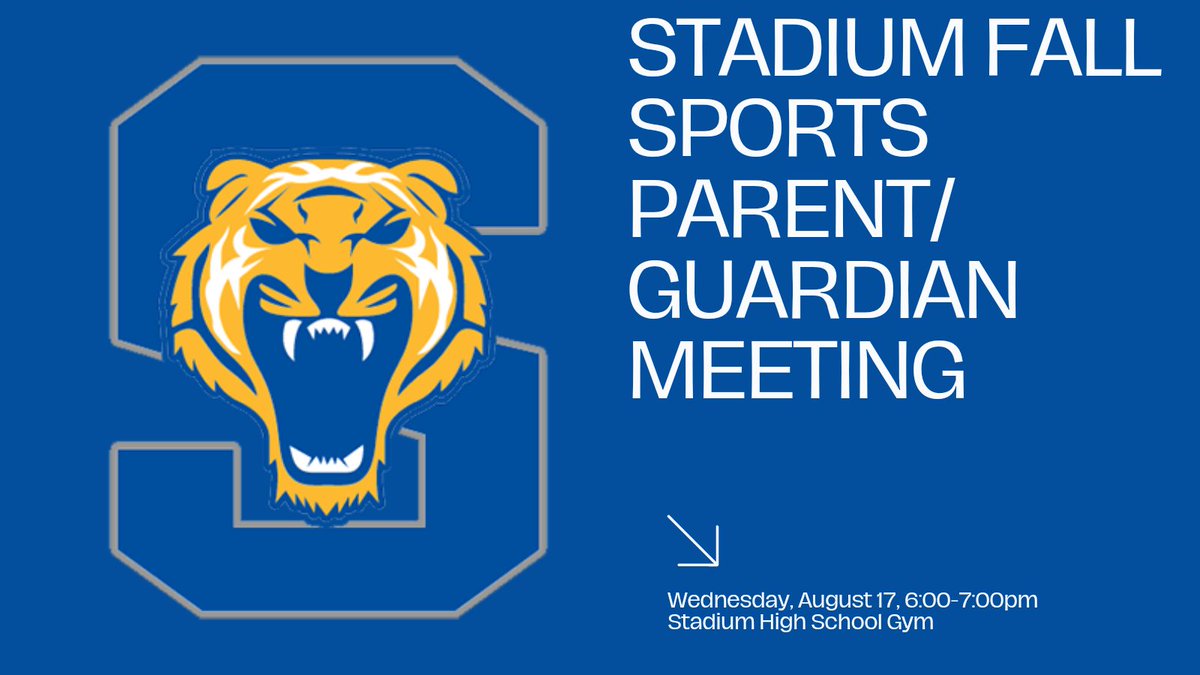 STADIUM FALL SPORTS PARENT/ GUARDIAN MEETING

Wednesday, August 17, 6:00-7:00pm
Stadium High School Gym